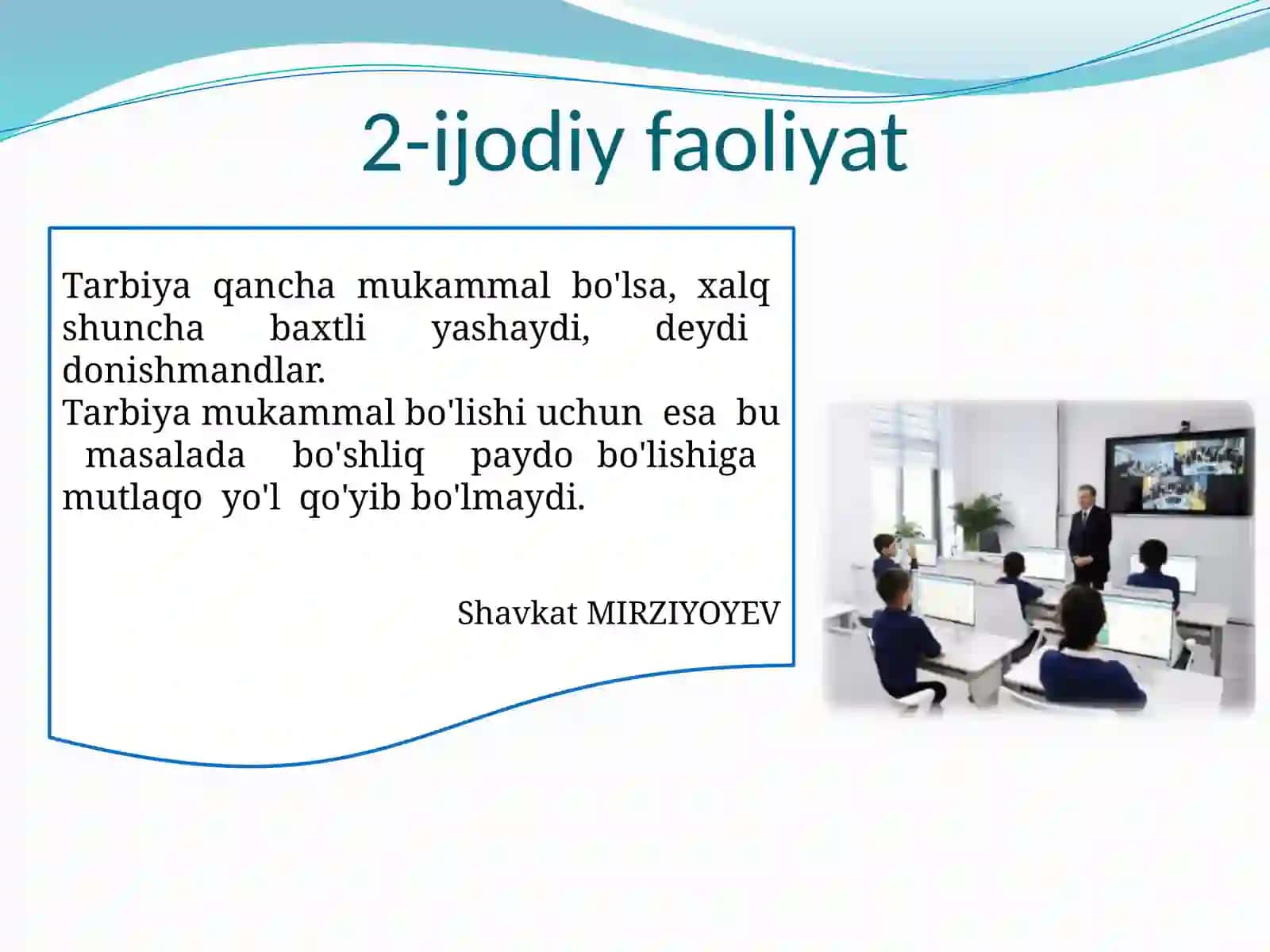 2-ijodiy faoliyat

Tarbiya qancha mukammal bo'lsa, xalq shuncha baxtli yashaydi, deydi donishmandlar.
Tarbiya mukammal bo'lishi uchun esa bu masalada bo'shliq paydo bo'lishiga mutlaqo yo'l qo'yib bo'lmaydi.

Shavkat MIRZIYOYEV